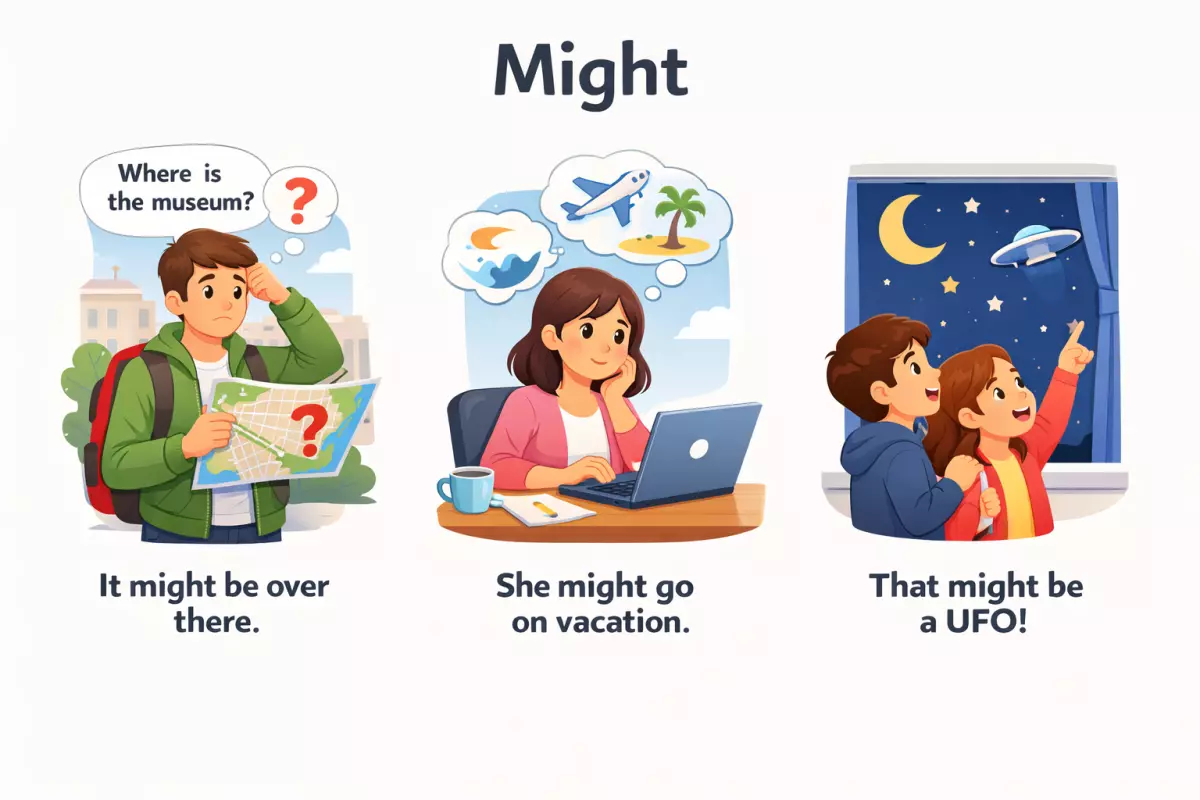 Might

Where is the museum? ?

?

It might be over there.

She might go on vacation.

That might be a UFO!